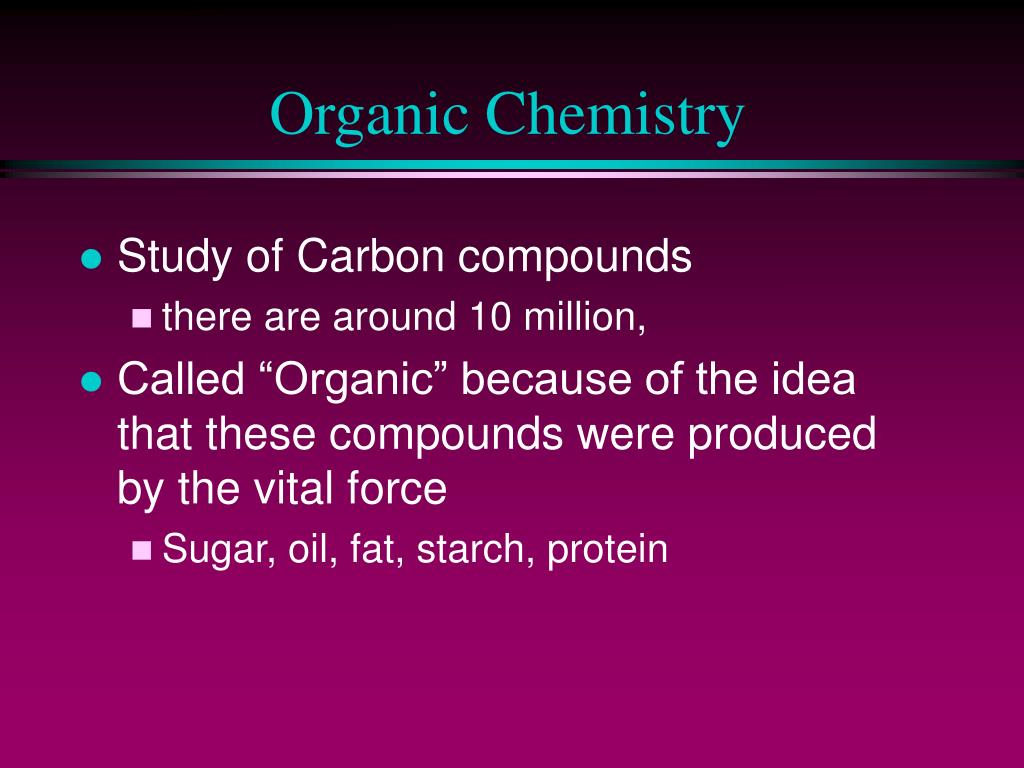 Organic Chemistry

- Study of Carbon compounds
  - there are around 10 million,
- Called “Organic” because of the idea that these compounds were produced by the vital force
  - Sugar, oil, fat, starch, protein